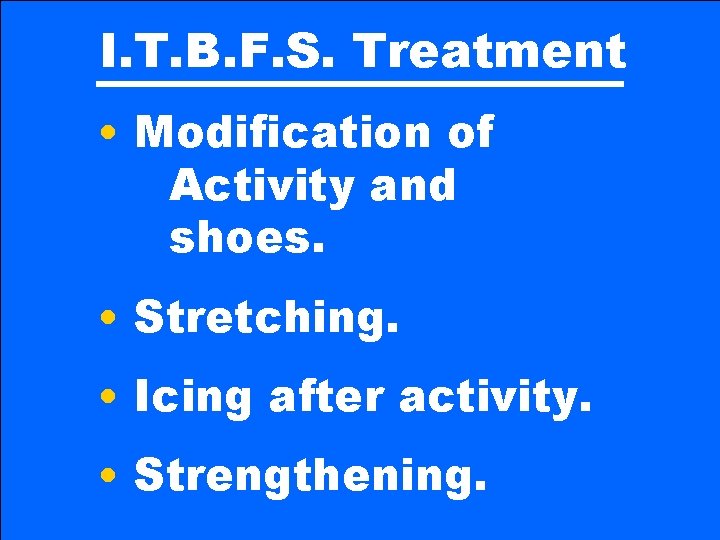 I.T.B.F.S. Treatment

• Modification of Activity and shoes.

• Stretching.

• Icing after activity.

• Strengthening.